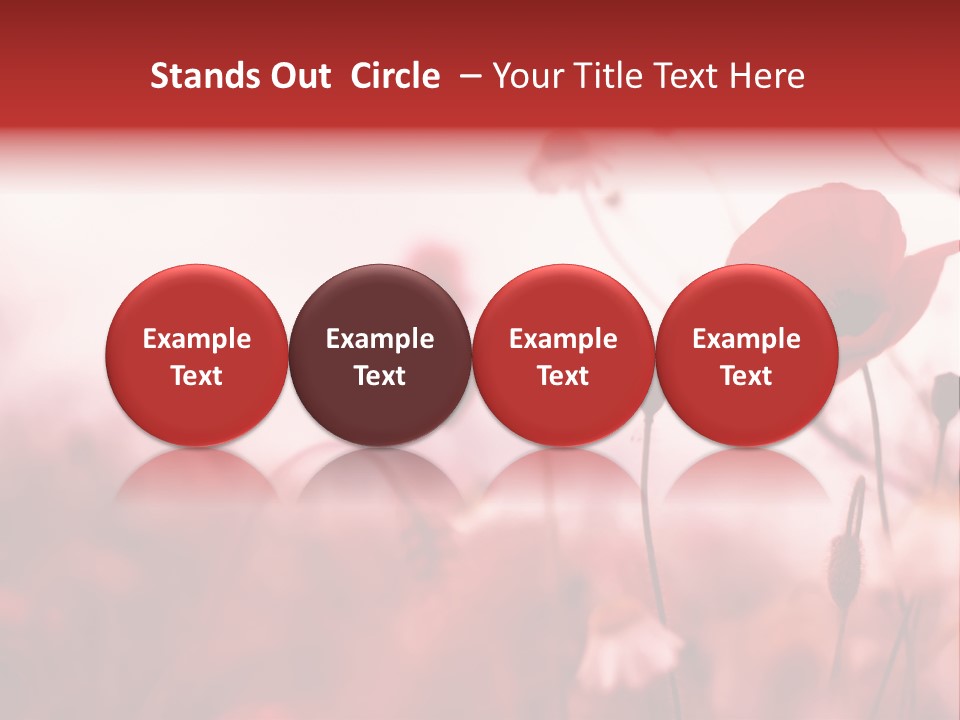 Stands Out Circle – Your Title Text Here

Example Text

Example Text

Example Text

Example Text